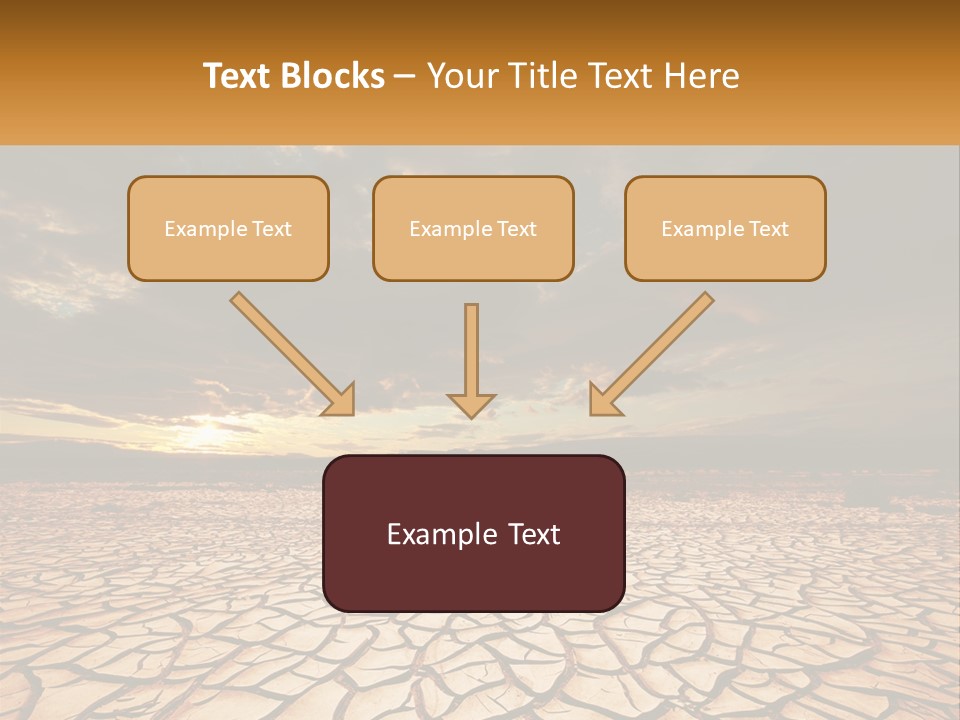 Text Blocks – Your Title Text Here

Example Text

Example Text

Example Text

Example Text